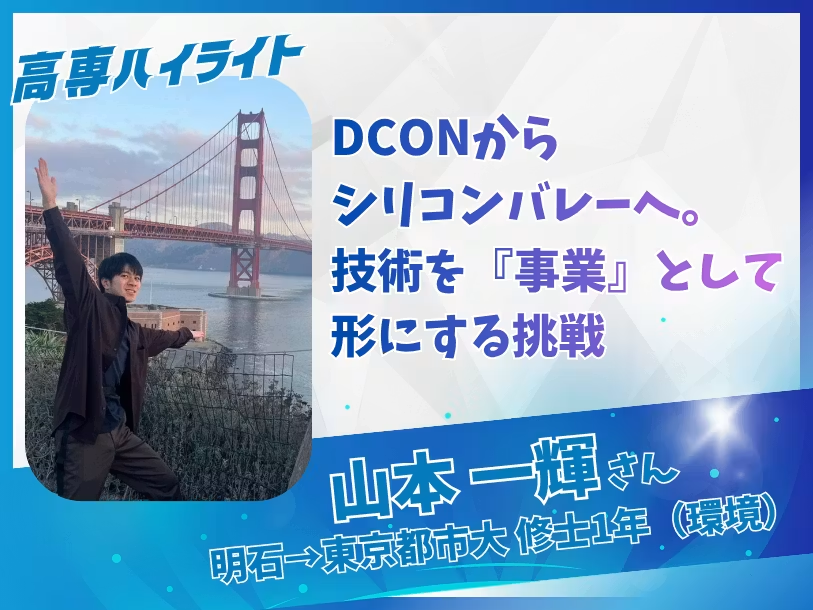 高専ハイライト

DCONから
シリコンバレーへ。
技術を『事業』として
形にする挑戦

山本 一輝さん
明石→東京都市大 修士1年（環境）